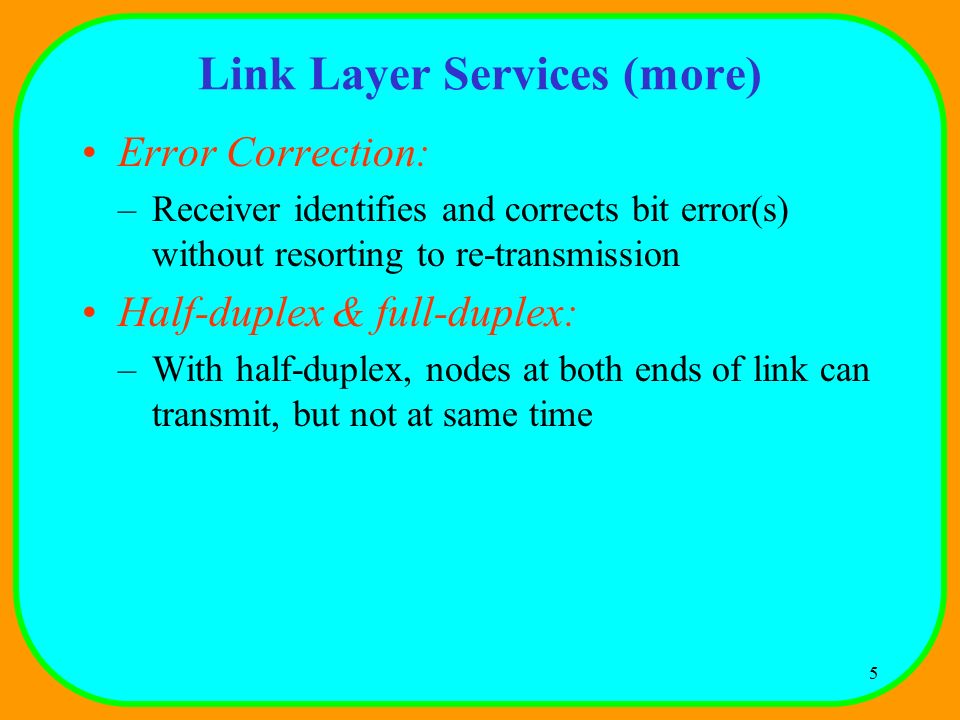 Link Layer Services (more)

• Error Correction:

– Receiver identifies and corrects bit error(s) without resorting to re-transmission

• Half-duplex & full-duplex:

– With half-duplex, nodes at both ends of link can transmit, but not at same time

5